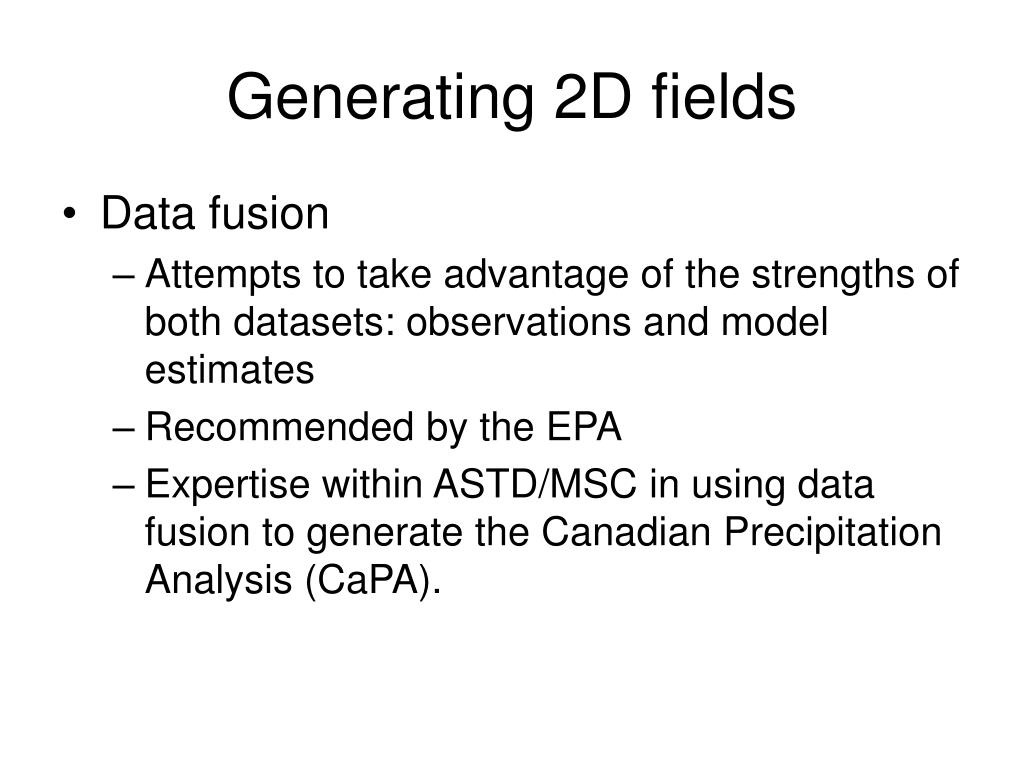 Generating 2D fields

• Data fusion
– Attempts to take advantage of the strengths of both datasets: observations and model estimates
– Recommended by the EPA
– Expertise within ASTD/MSC in using data fusion to generate the Canadian Precipitation Analysis (CaPA).